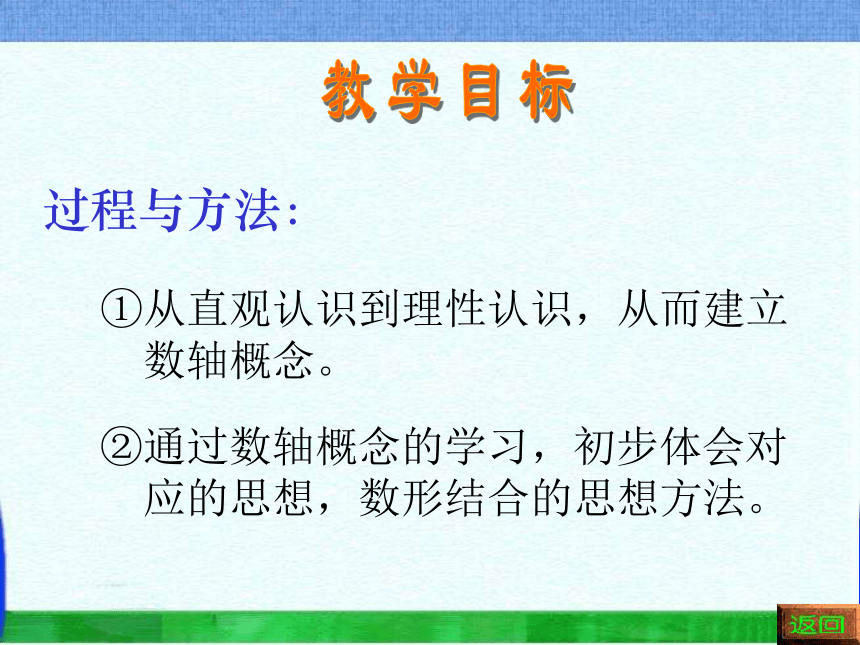 教学目标

过程与方法:

①从直观认识到理性认识，从而建立数轴概念。

②通过数轴概念的学习，初步体会对应的思想，数形结合的思想方法。

返回